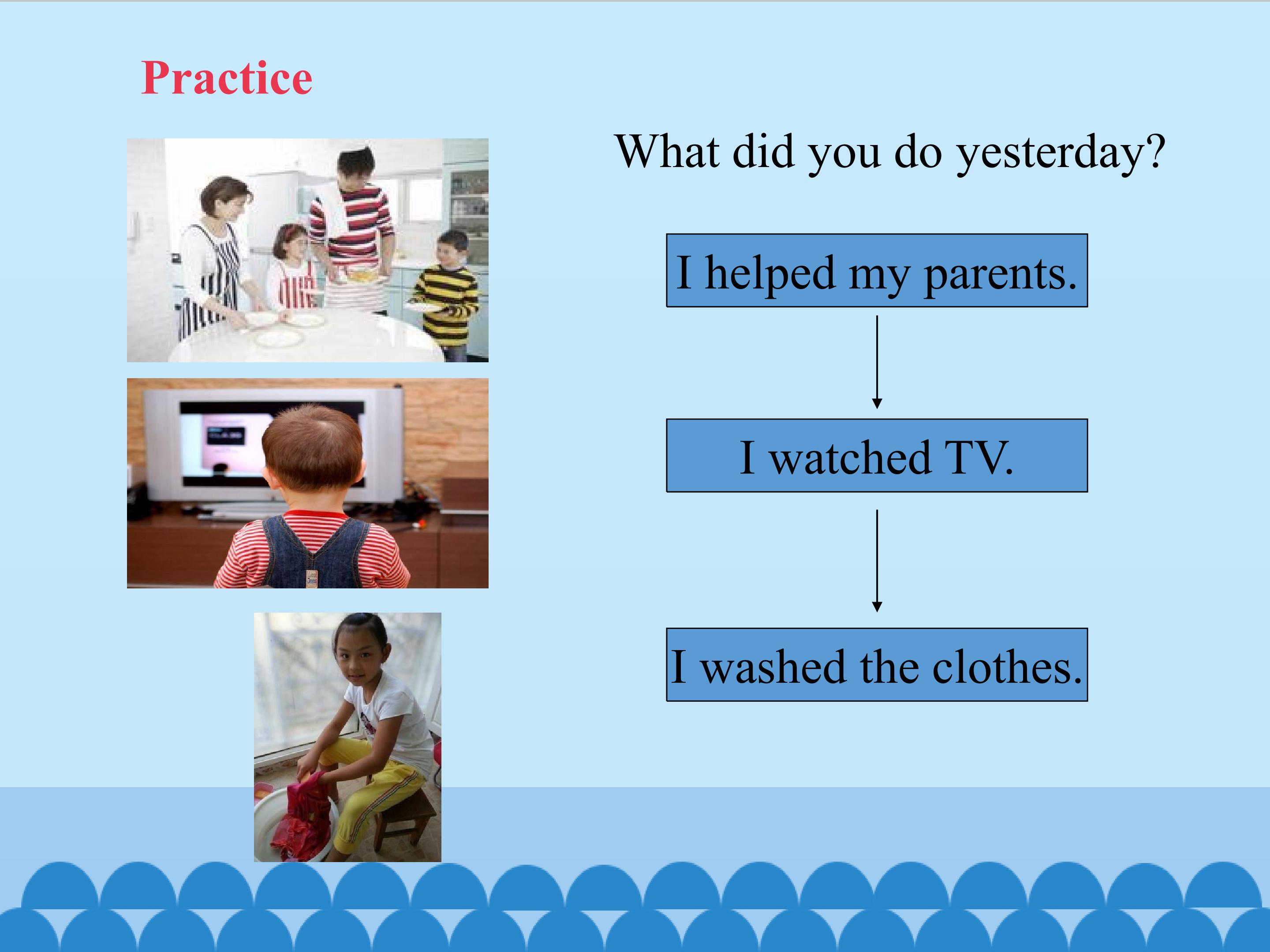 Practice

What did you do yesterday?

I helped my parents.

I watched TV.

I washed the clothes.